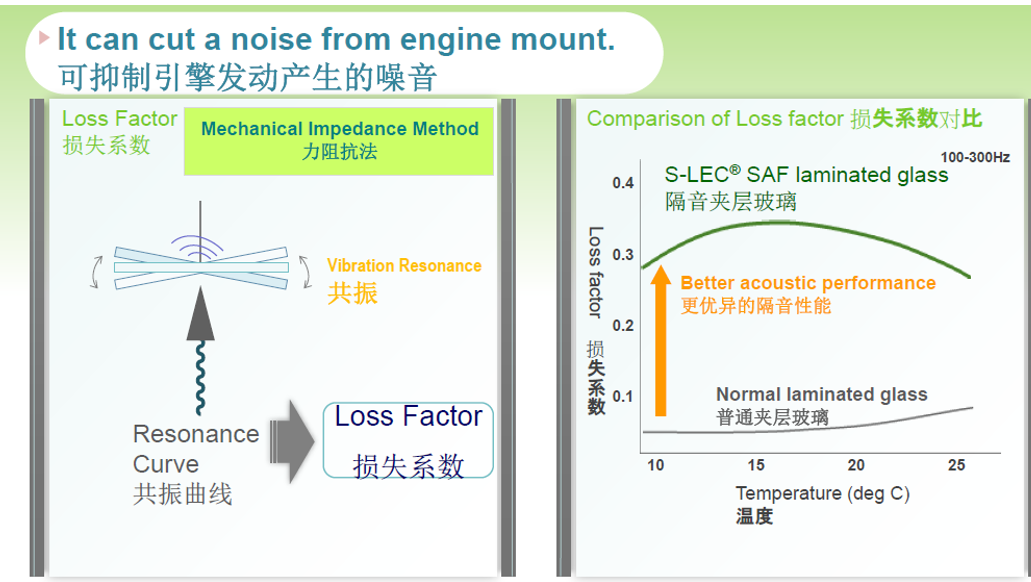 It can cut a noise from engine mount.
可抑制引擎发动产生的噪音

Loss Factor
损失系数

Mechanical Impedance Method
力阻抗法

Vibration Resonance
共振

Resonance Curve
共振曲线

Loss Factor
损失系数

Comparison of Loss factor 损失系数对比

100-300Hz

S-LEC® SAF laminated glass
隔音夹层玻璃

Better acoustic performance
更优异的隔音性能

Normal laminated glass
普通夹层玻璃

Loss factor
损失系数

0.4
0.3
0.2
0.1

10
15
20
25

Temperature (deg C)
温度